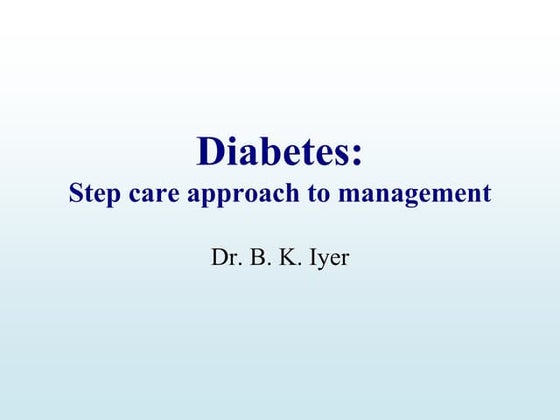 Diabetes:
Step care approach to management

Dr. B. K. Iyer